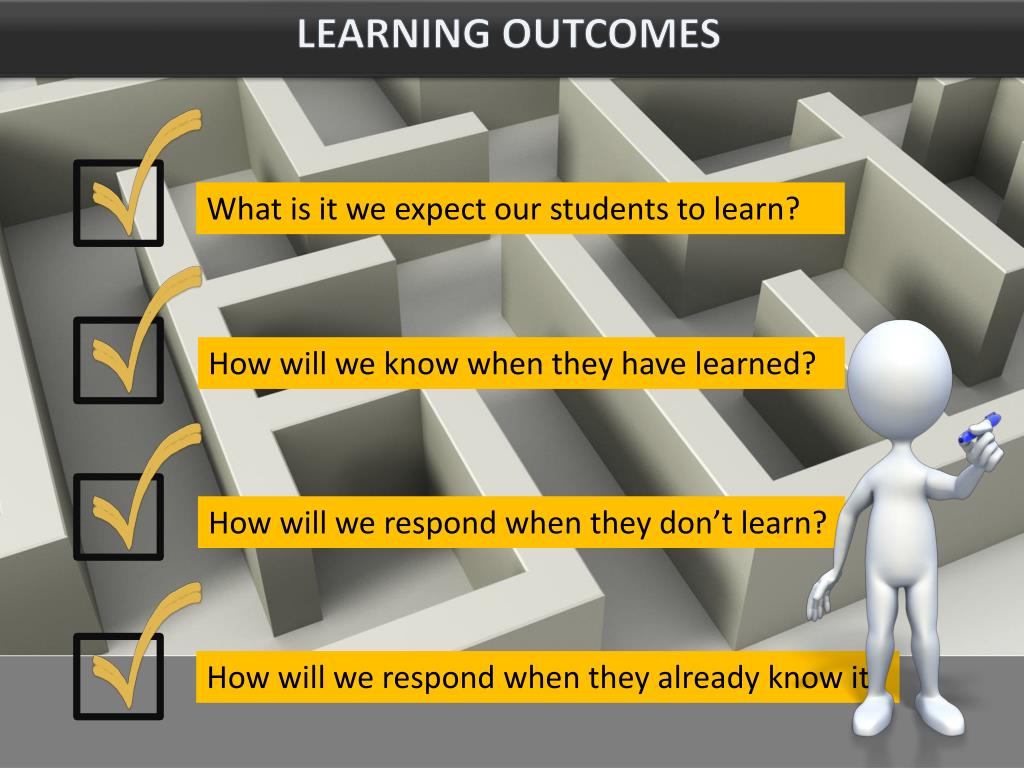 LEARNING OUTCOMES

What is it we expect our students to learn?

How will we know when they have learned?

How will we respond when they don't learn?

How will we respond when they already know it